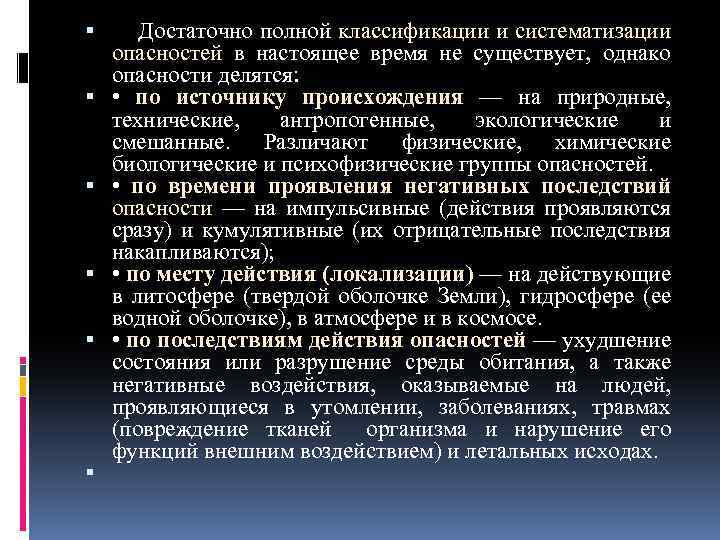 ▪ Достаточно полной классификации и систематизации опасностей в настоящее время не существует, однако опасности делятся:

▪ • по источнику происхождения — на природные, технические, антропогенные, экологические и смешанные. Различают физические, химические биологические и психофизические группы опасностей.

▪ • по времени проявления негативных последствий опасности — на импульсивные (действия проявляются сразу) и кумулятивные (их отрицательные последствия накапливаются);

▪ • по месту действия (локализации) — на действующие в литосфере (твердой оболочке Земли), гидросфере (ее водной оболочке), в атмосфере и в космосе.

▪ • по последствиям действия опасностей — ухудшение состояния или разрушение среды обитания, а также негативные воздействия, оказываемые на людей, проявляющиеся в утомлении, заболеваниях, травмах (повреждение тканей организма и нарушение его функций внешним воздействием) и летальных исходах.

▪